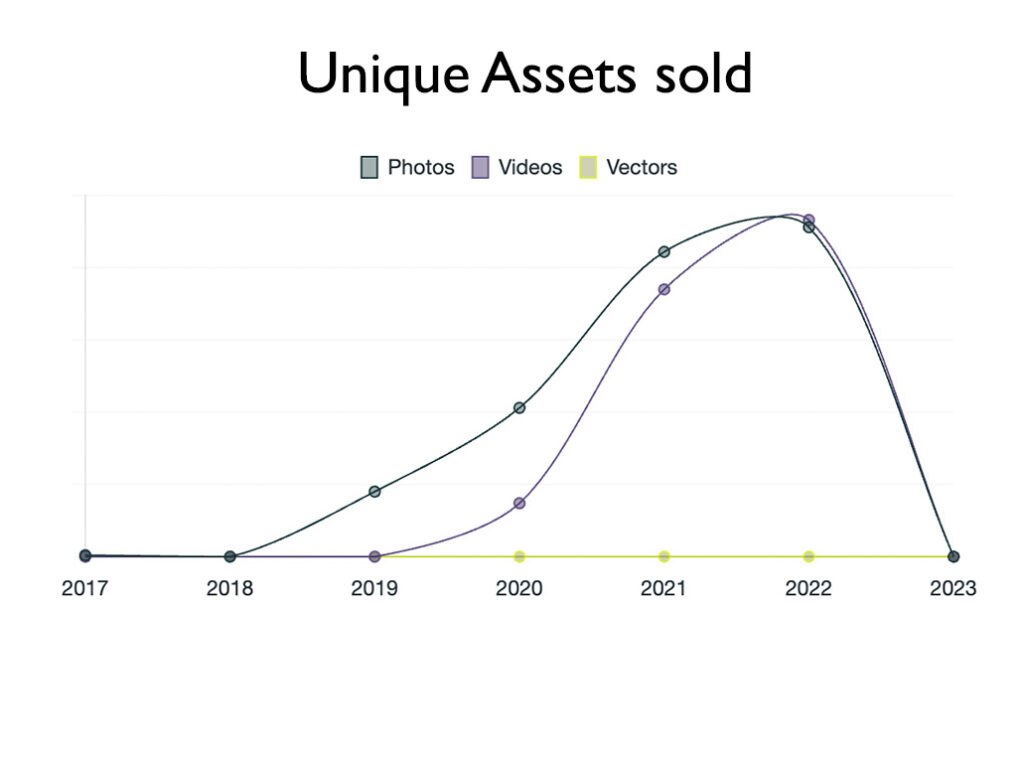 Unique Assets sold

Photos Videos Vectors

2017 2018 2019 2020 2021 2022 2023